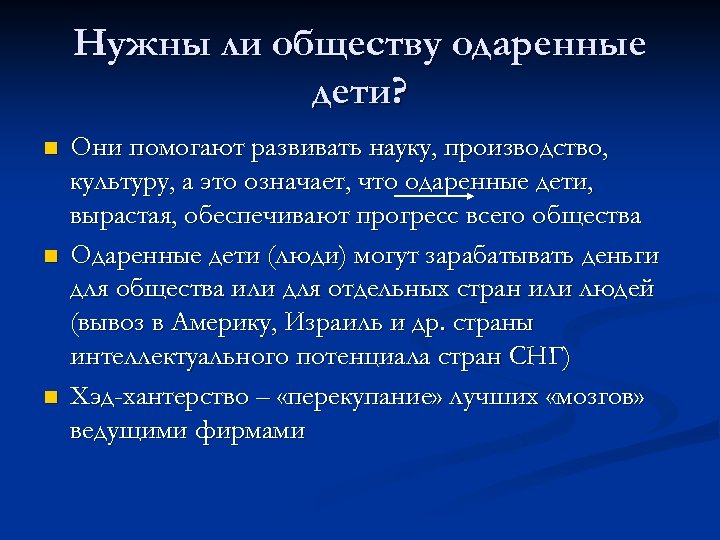 Нужны ли обществу одаренные дети?

Они помогают развивать науку, производство, культуру, а это означает, что одаренные дети, вырастая, обеспечивают прогресс всего общества

Одаренные дети (люди) могут зарабатывать деньги для общества или для отдельных стран или людей (вывоз в Америку, Израиль и др. страны интеллектуального потенциала стран СНГ)

Хэд-хантерство – «перекупание» лучших «мозгов» ведущими фирмами